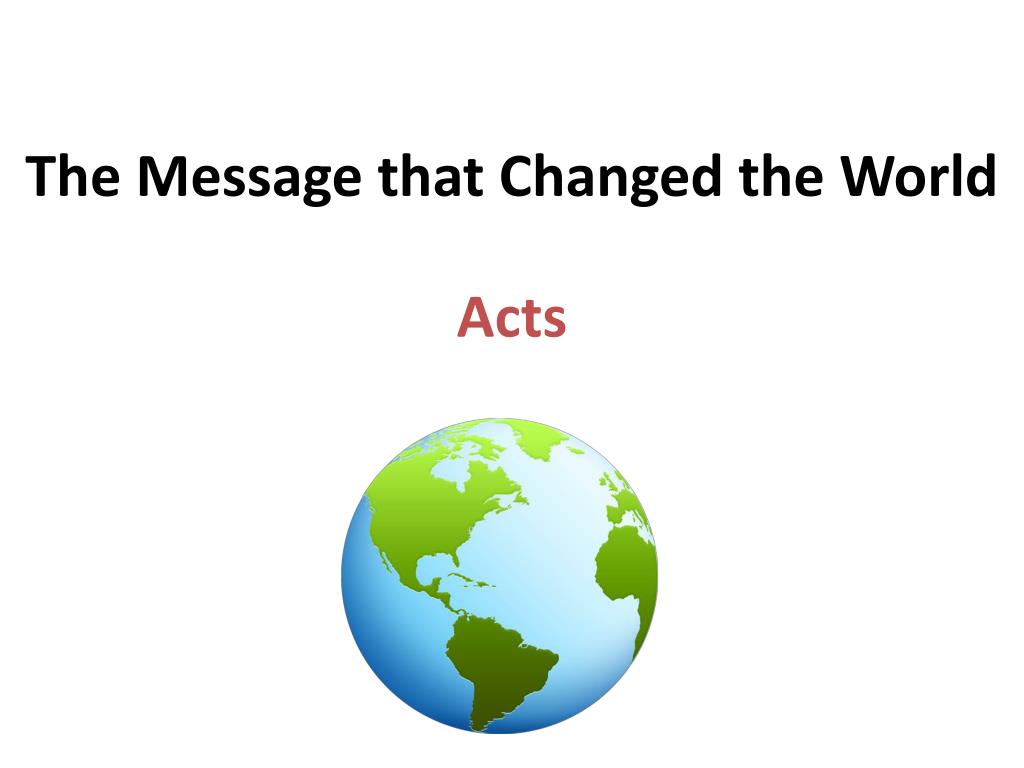 The Message that Changed the World

Acts